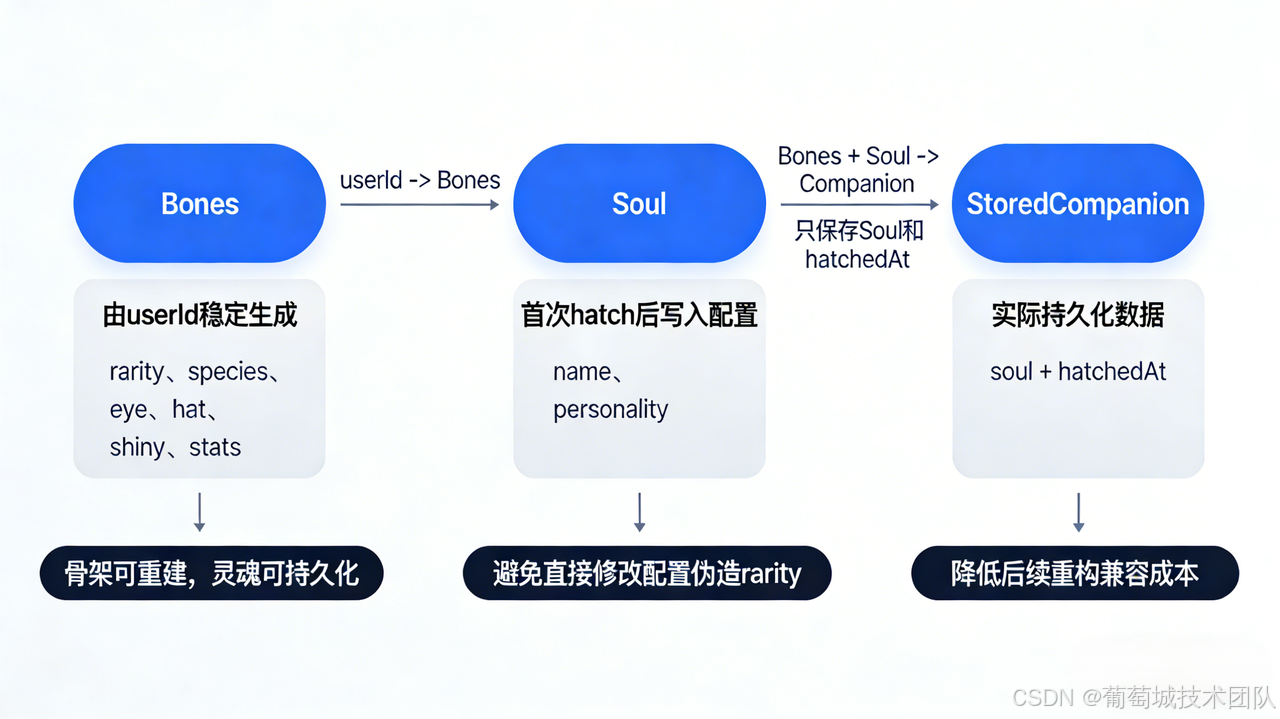 Bones

userId -> Bones

Soul

Bones + Soul -> Companion

只保存Soul和hatchedAt

StoredCompanion

由userId稳定生成

rarity、species、eye、hat、shiny、stats

首次hatch后写入配置

name、personality

实际持久化数据

soul + hatchedAt

骨架可重建，灵魂可持久化

避免直接修改配置伪造rarity

降低后续重构兼容成本

CSDN @葡萄城技术团队